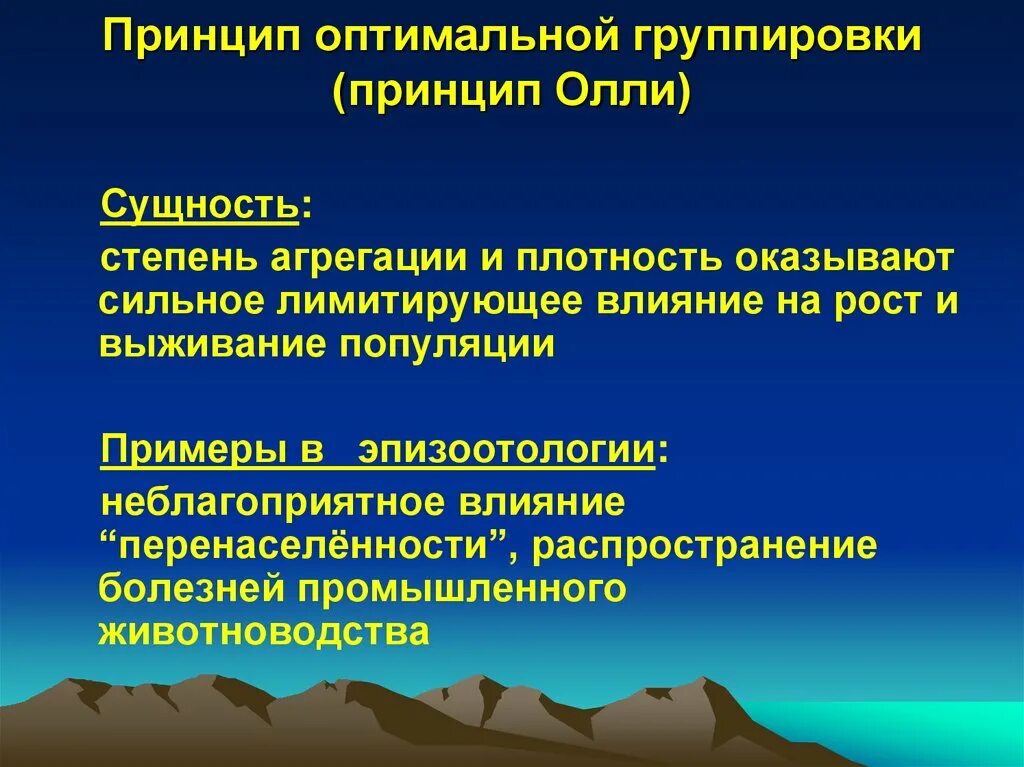 Принцип оптимальной группировки (принцип Олли)

Сущность:

степень агрегации и плотность оказывают сильное лимитирующее влияние на рост и выживание популяции

Примеры в эпизоотологии:

неблагоприятное влияние “перенаселённости”, распространение болезней промышленного животноводства